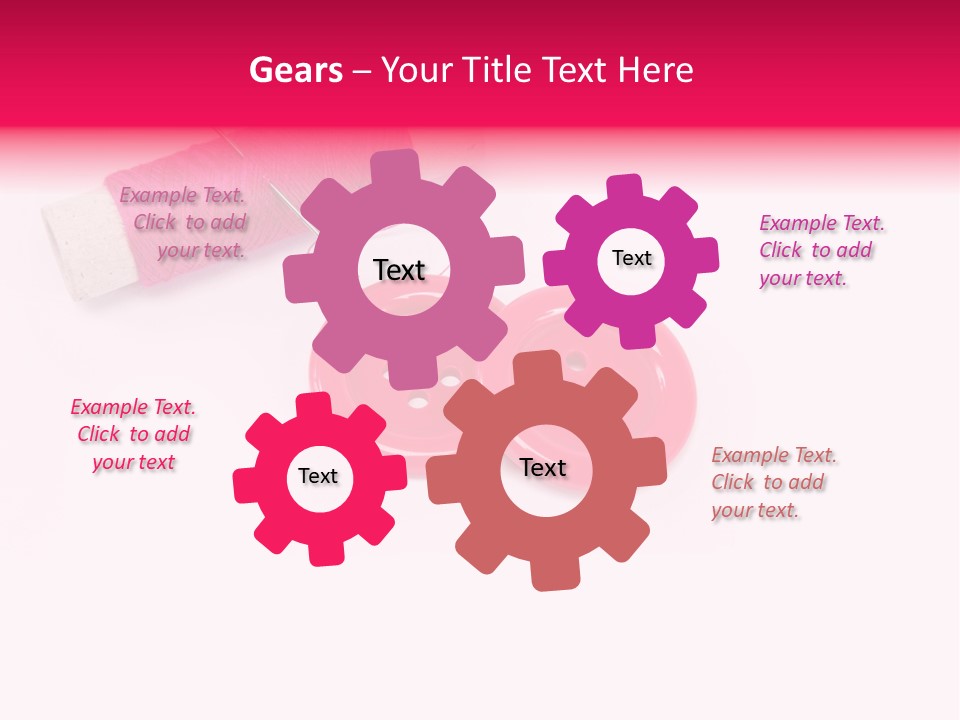 Gears – Your Title Text Here

Example Text. Click to add your text.

Text

Text

Example Text. Click to add your text.

Example Text. Click to add your text

Text

Text

Example Text. Click to add your text.